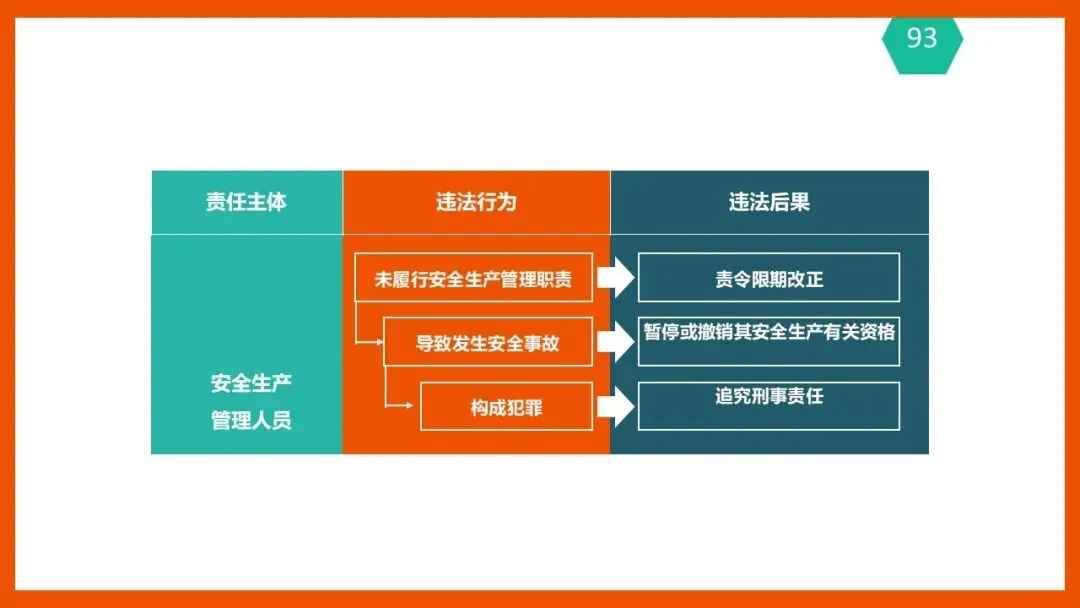 93

| 责任主体 | 违法行为 | 违法后果 |
|---|---|---|
| 安全生产管理人员 | 未履行安全生产管理职责 | 责令限期改正 |
| | 导致发生安全事故 | 暂停或撤销其安全生产有关资格 |
| | 构成犯罪 | 追究刑事责任 |